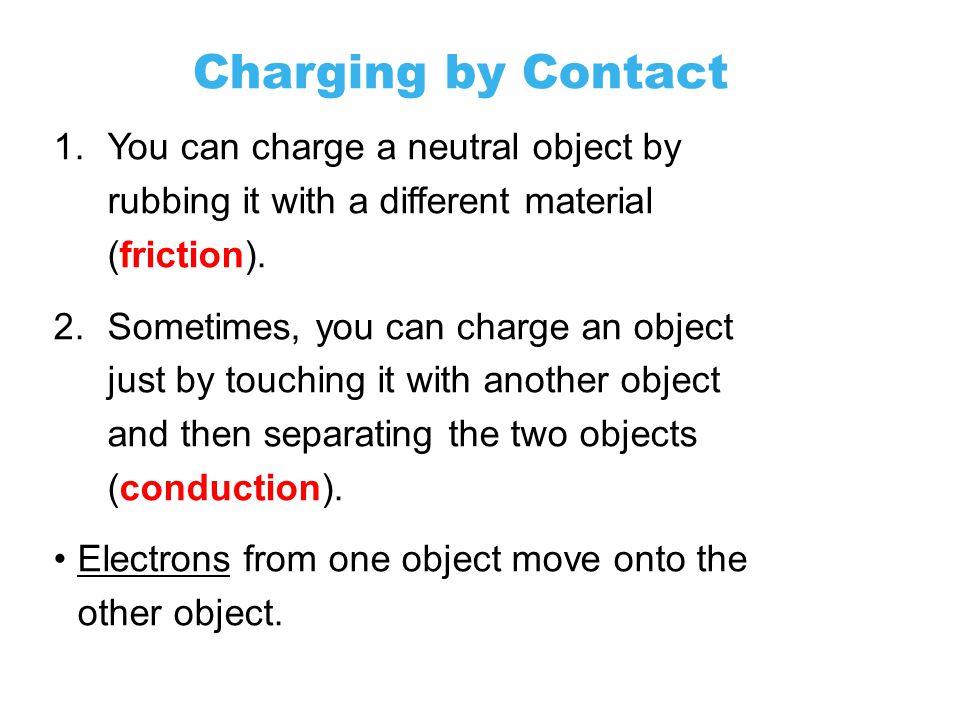 Charging by Contact

1. You can charge a neutral object by rubbing it with a different material (friction).

2. Sometimes, you can charge an object just by touching it with another object and then separating the two objects (conduction).

• Electrons from one object move onto the other object.